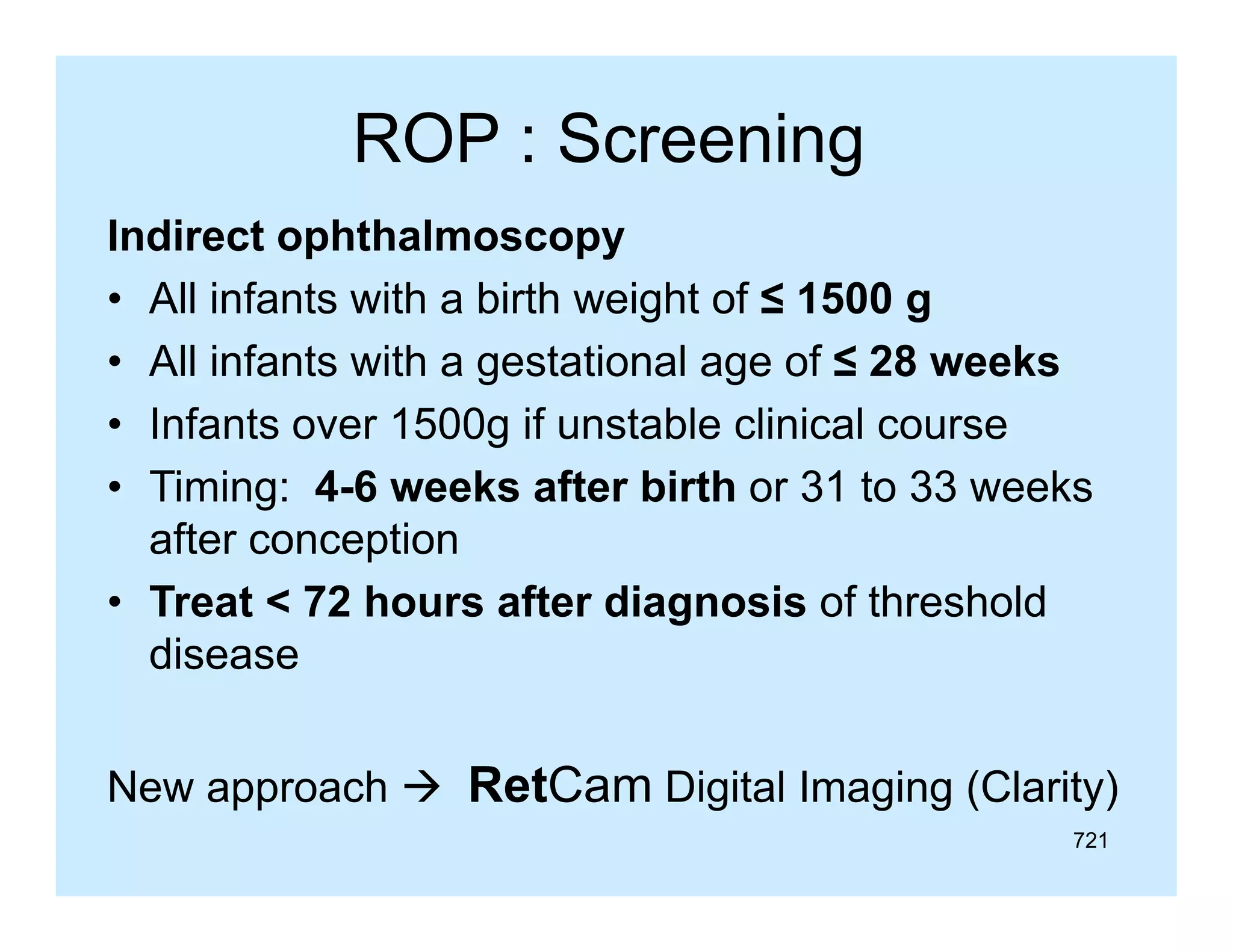 ROP : Screening

Indirect ophthalmoscopy

• All infants with a birth weight of ≤ 1500 g
• All infants with a gestational age of ≤ 28 weeks
• Infants over 1500g if unstable clinical course
• Timing: 4-6 weeks after birth or 31 to 33 weeks after conception
• Treat < 72 hours after diagnosis of threshold disease

New approach → RetCam Digital Imaging (Clarity)

721